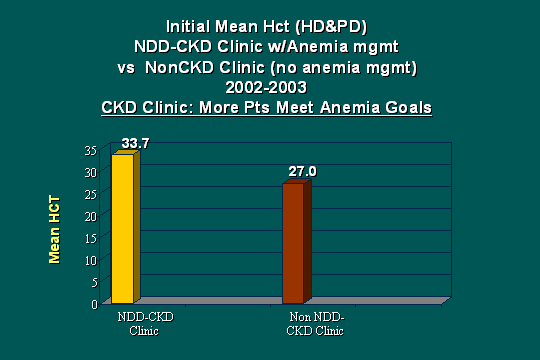 Initial Mean Hct (HD&PD)
NDD-CKD Clinic w/Anemia mgmt
vs NonCKD Clinic (no anemia mgmt)
2002-2003
CKD Clinic: More Pts Meet Anemia Goals

Mean HCT

35
30
25
20
15
10
5
0

33.7
27.0

NDD-CKD Clinic
Non NDD-CKD Clinic